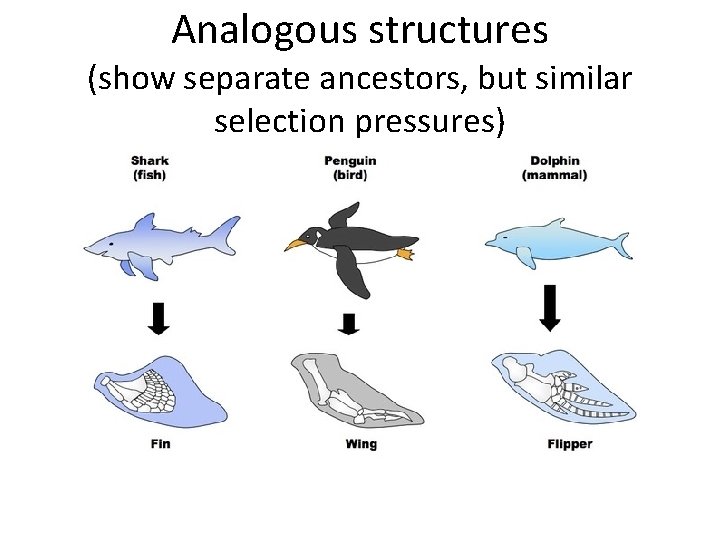 Analogous structures
(show separate ancestors, but similar selection pressures)

Shark
(fish)

Penguin
(bird)

Dolphin
(mammal)

Fin

Wing

Flipper